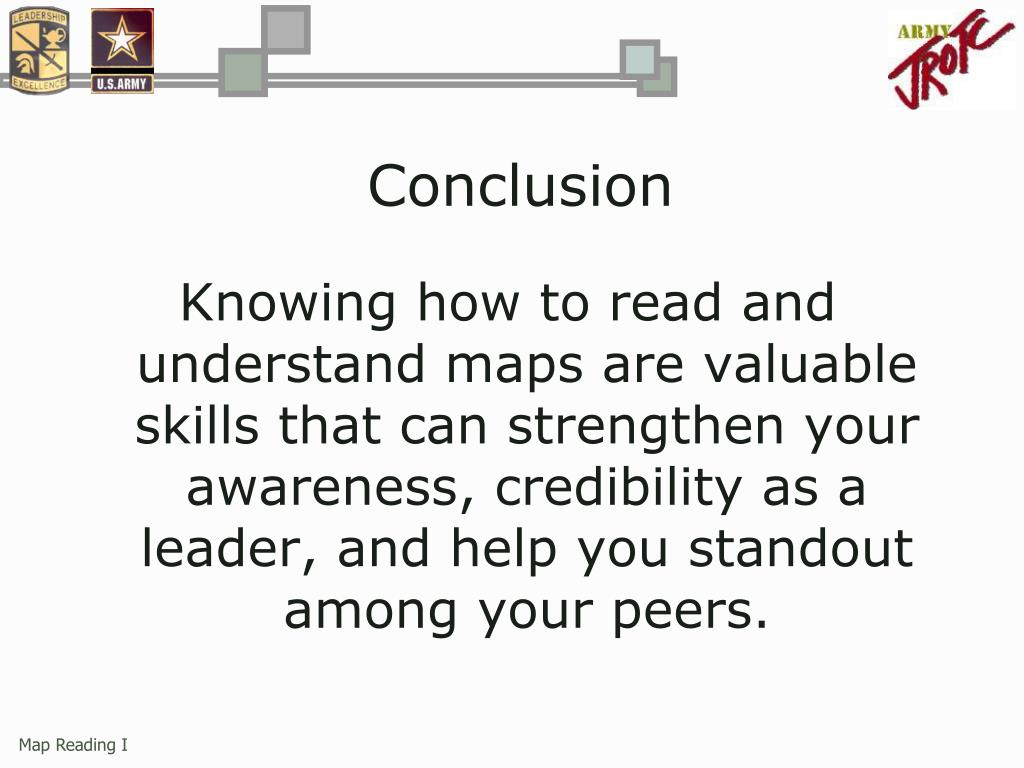 LEADERSHIP EXCELLENCE

U.S.ARMY

ARMY JROTC

Conclusion

Knowing how to read and understand maps are valuable skills that can strengthen your awareness, credibility as a leader, and help you standout among your peers.

Map Reading I